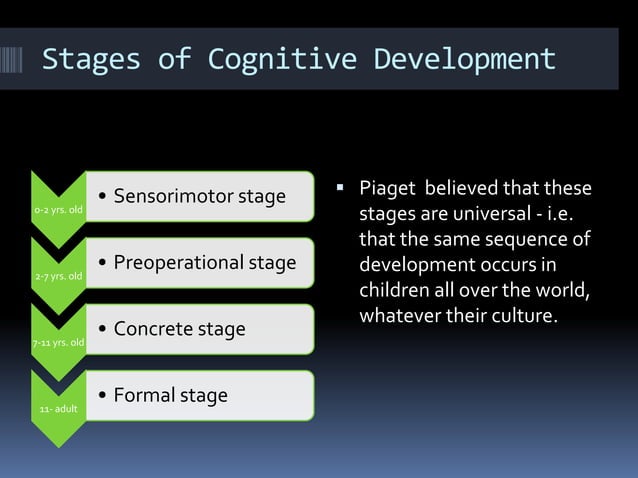 Stages of Cognitive Development

0-2 yrs. old
• Sensorimotor stage

2-7 yrs. old
• Preoperational stage

7-11 yrs. old
• Concrete stage

11- adult
• Formal stage

▪ Piaget believed that these stages are universal - i.e. that the same sequence of development occurs in children all over the world, whatever their culture.